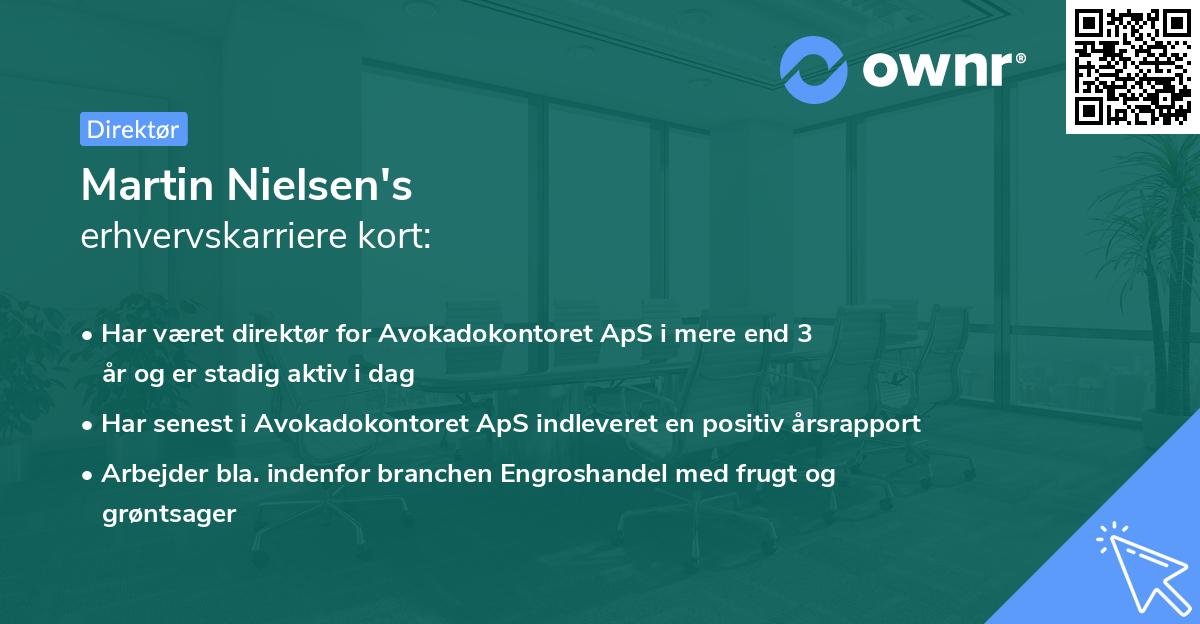 ownr®

Direktør

Martin Nielsen's
erhvervskarriere kort:

• Har været direktør for Avokadokontoret ApS i mere end 3 år og er stadig aktiv i dag
• Har senest i Avokadokontoret ApS indleveret en positiv årsrapport
• Arbejder bla. indenfor branchen Engroshandel med frugt og grøntsager